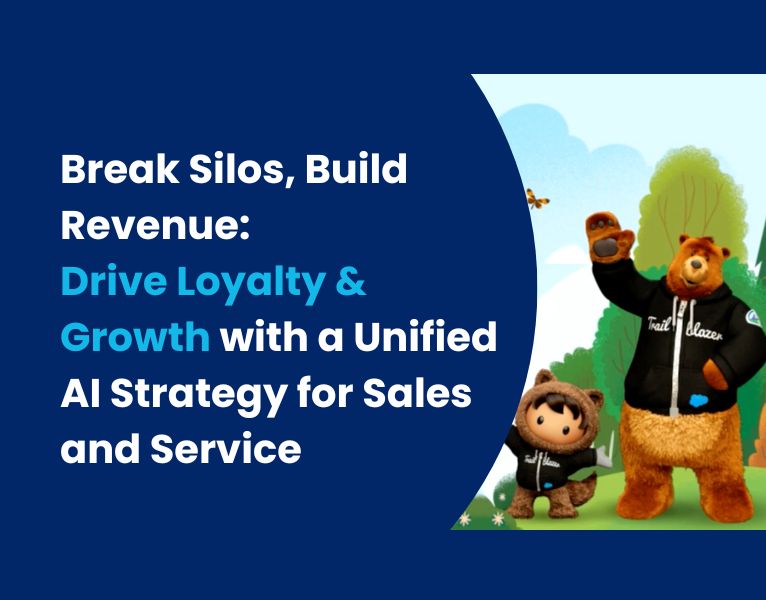 Break Silos, Build Revenue: Drive Loyalty & Growth with a Unified AI Strategy for Sales and Service

Trail blazer

Trail blazer